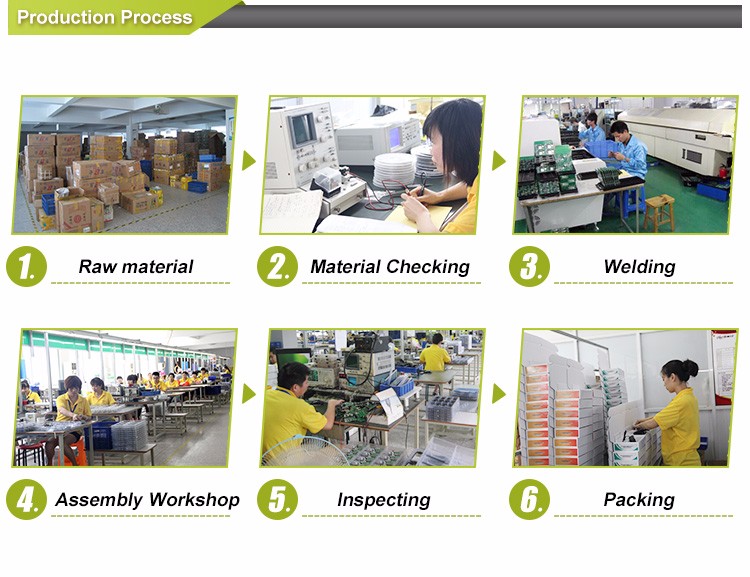 Production Process

1. Raw material

2. Material Checking

3. Welding

4. Assembly Workshop

5. Inspecting

6. Packing